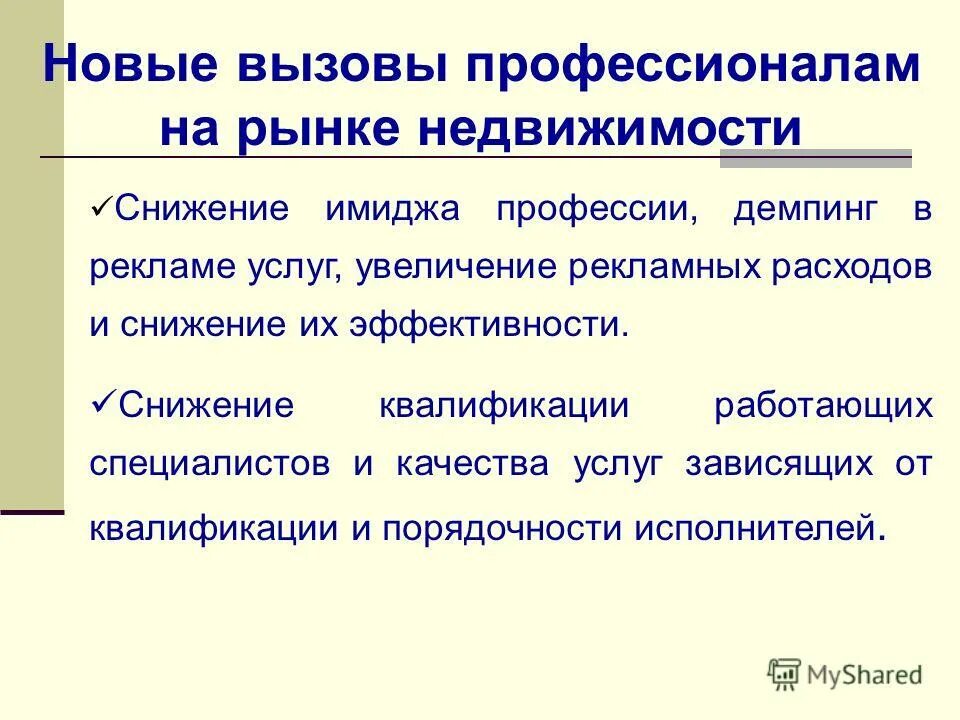 Новые вызовы профессионалам на рынке недвижимости

✓Снижение имиджа профессии, демпинг в рекламе услуг, увеличение рекламных расходов и снижение их эффективности.

✓Снижение квалификации работающих специалистов и качества услуг зависящих от квалификации и порядочности исполнителей.

MyShared